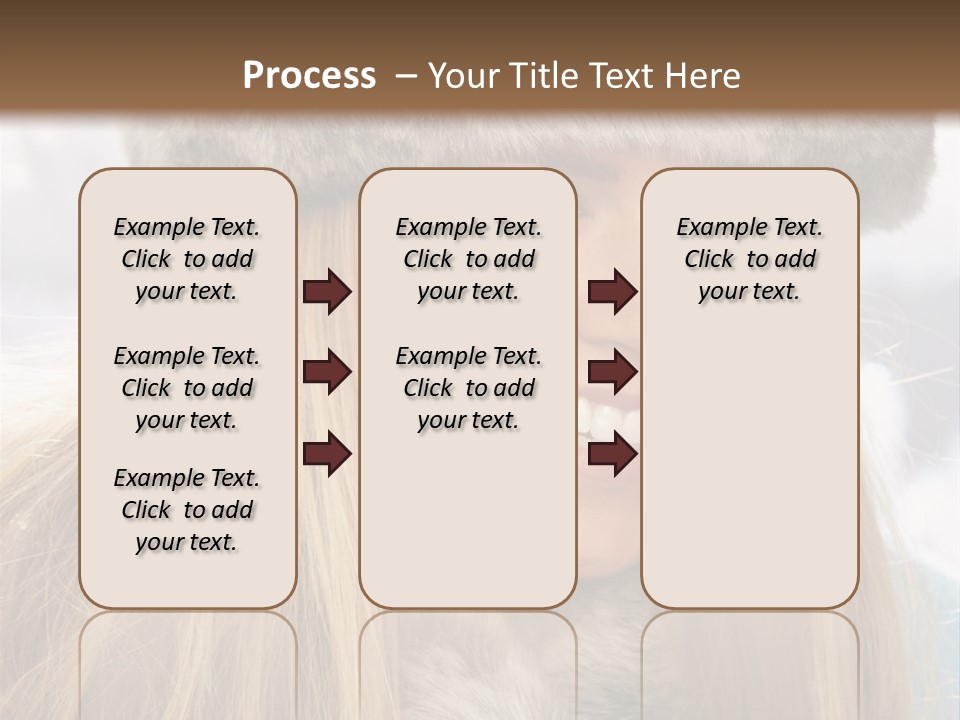 Process – Your Title Text Here

Example Text. Click to add your text.

Example Text. Click to add your text.

Example Text. Click to add your text.

Example Text. Click to add your text.

Example Text. Click to add your text.

Example Text. Click to add your text.